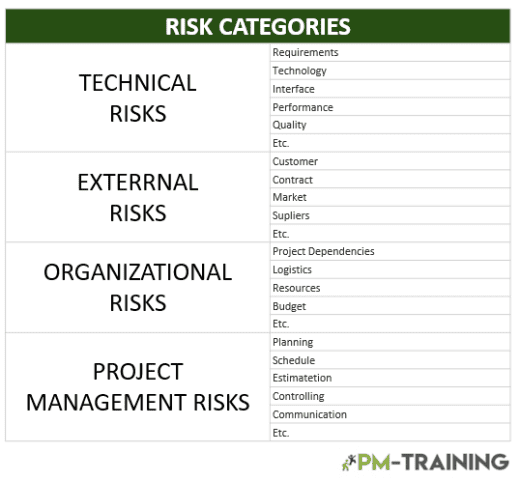 | RISK CATEGORIES | |
|---|---|
| TECHNICAL RISKS | Requirements |
| | Technology |
| | Interface |
| | Performance |
| | Quality |
| | Etc. |
| EXTERRNAL RISKS | Customer |
| | Contract |
| | Market |
| | Supliers |
| | Etc. |
| ORGANIZATIONAL RISKS | Project Dependencies |
| | Logistics |
| | Resources |
| | Budget |
| | Etc. |
| PROJECT MANAGEMENT RISKS | Planning |
| | Schedule |
| | Estimatetion |
| | Controlling |
| | Communication |
| | Etc. |

PM-TRAINING